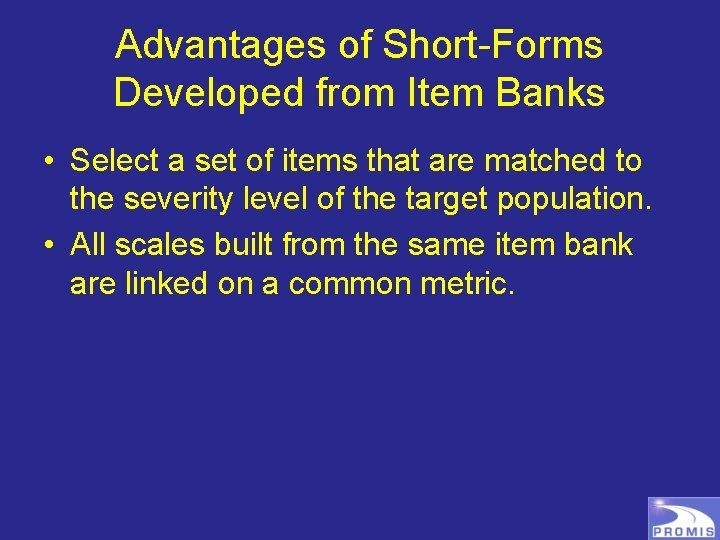 Advantages of Short-Forms Developed from Item Banks

• Select a set of items that are matched to the severity level of the target population.

• All scales built from the same item bank are linked on a common metric.

PROMIS